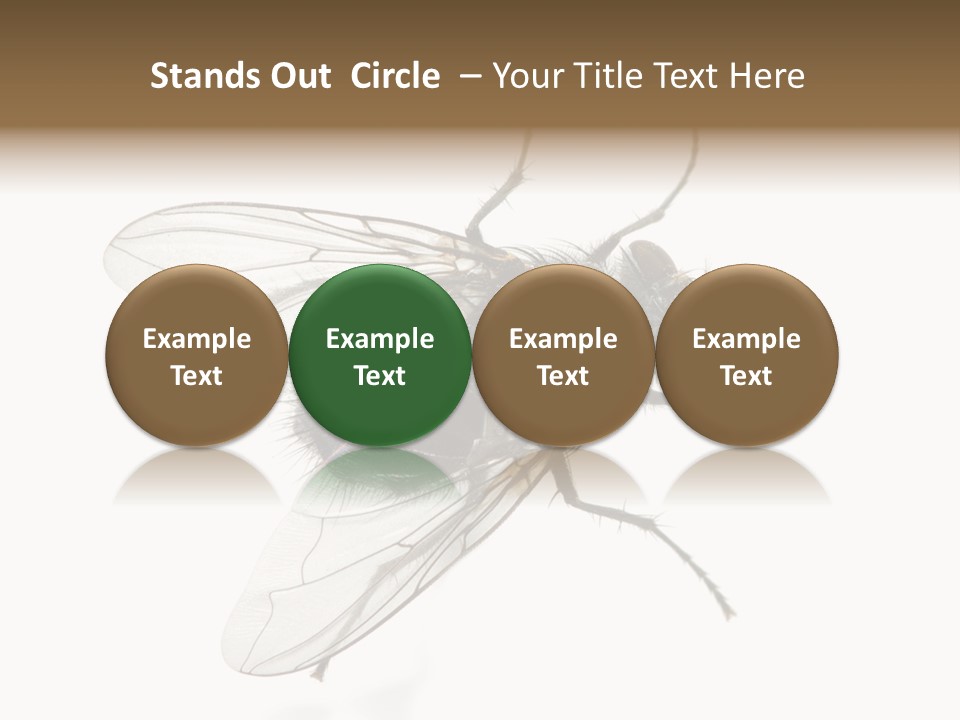 Stands Out Circle – Your Title Text Here

Example Text

Example Text

Example Text

Example Text